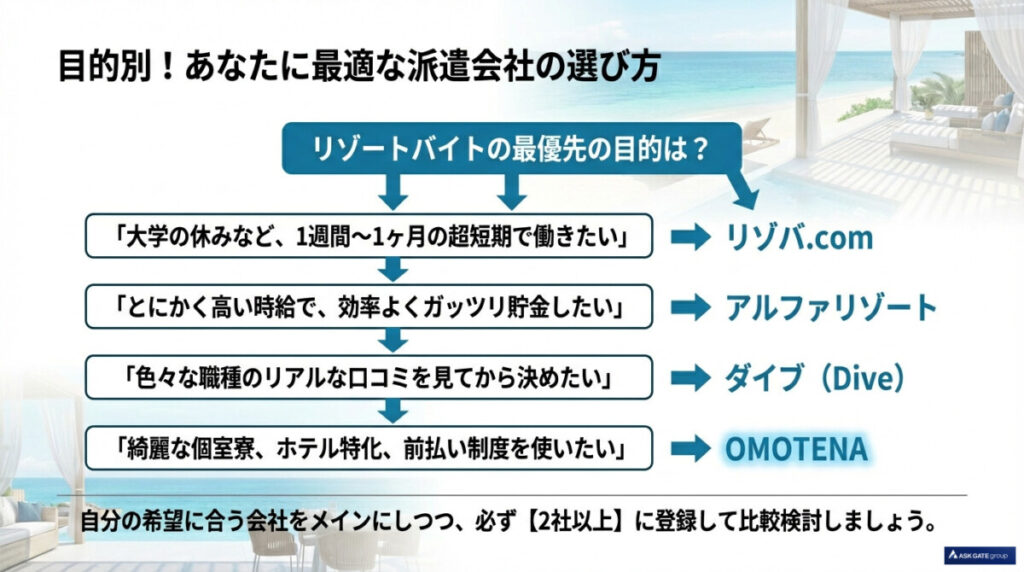 目的別！あなたに最適な派遣会社の選び方

リゾートバイトの最優先の目的は？

「大学の休みなど、1週間〜1ヶ月の超短期で働きたい」 リゾバ.com

「とにかく高い時給で、効率よくガッツリ貯金したい」 アルファリゾート

「色々な職種のリアルな口コミを見てから決めたい」 ダイブ（Dive）

「綺麗な個室寮、ホテル特化、前払い制度を使いたい」 OMOTENA

自分の希望に合う会社をメインにしつつ、必ず【2社以上】に登録して比較検討しましょう。

ASK GATE group